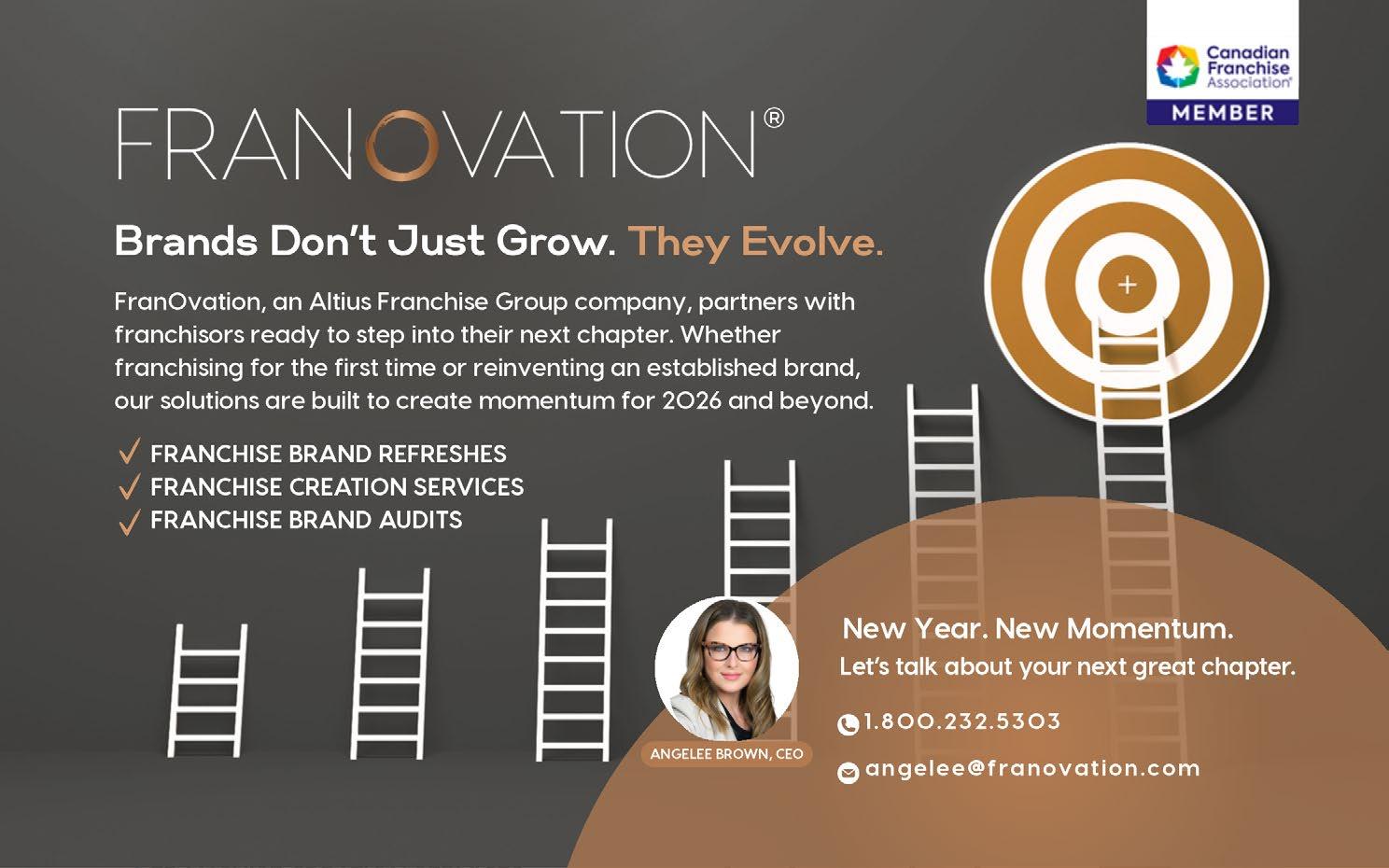 Canadian Franchise Association®
MEMBER

FRANOVATION®

Brands Don't Just Grow. They Evolve.

FranOvation, an Altius Franchise Group company, partners with franchisors ready to step into their next chapter. Whether franchising for the first time or reinventing an established brand, our solutions are built to create momentum for 2026 and beyond.

✓ FRANCHISE BRAND REFRESHES
✓ FRANCHISE CREATION SERVICES
✓ FRANCHISE BRAND AUDITS

ANGELEE BROWN, CEO

New Year. New Momentum.
Let's talk about your next great chapter.

1.800.232.5303

angelee@franovation.com